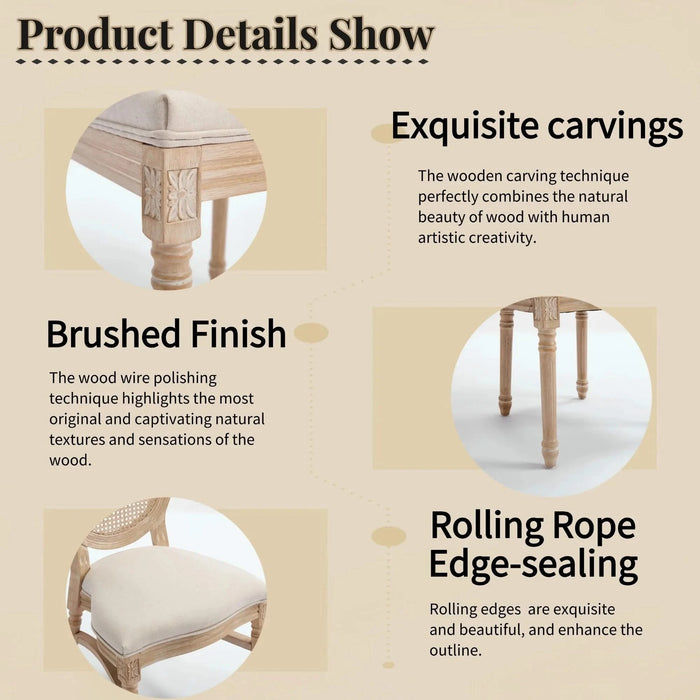 Product Details Show

Exquisite carvings

The wooden carving technique perfectly combines the natural beauty of wood with human artistic creativity.

Brushed Finish

The wood wire polishing technique highlights the most original and captivating natural textures and sensations of the wood.

Rolling Rope Edge-sealing

Rolling edges  are exquisite and beautiful, and enhance the outline.